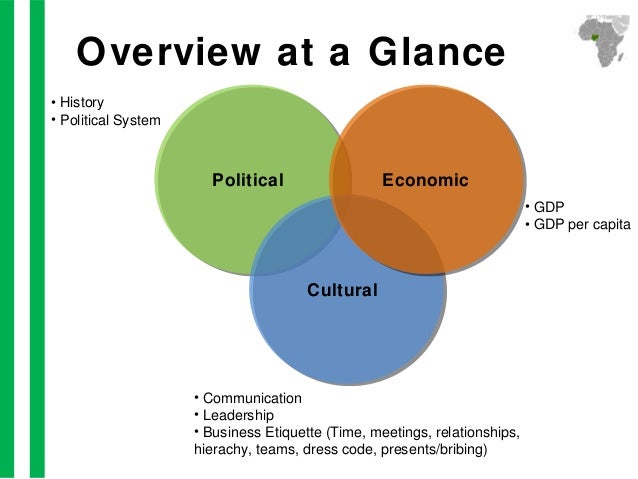 Overview at a Glance

• History
• Political System

Political

Economic

• GDP
• GDP per capita

Cultural

• Communication
• Leadership
• Business Etiquette (Time, meetings, relationships, hierachy, teams, dress code, presents/bribing)